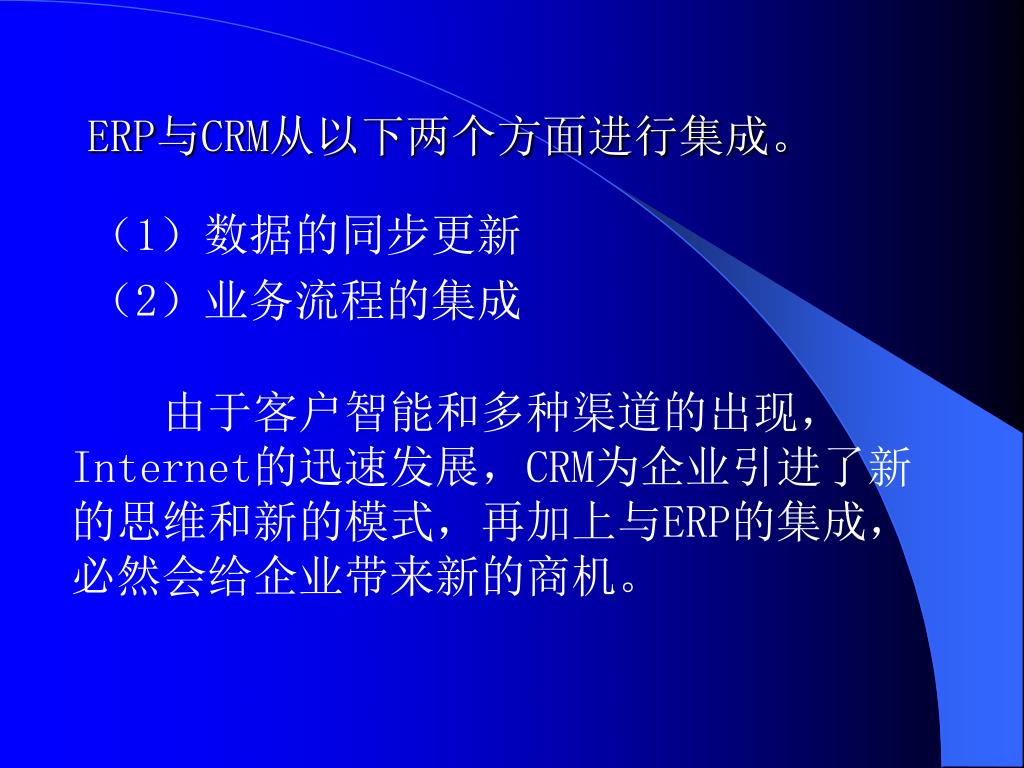 ERP与CRM从以下两个方面进行集成。

（1）数据的同步更新
（2）业务流程的集成

由于客户智能和多种渠道的出现，Internet的迅速发展，CRM为企业引进了新的思维和新的模式，再加上与ERP的集成，必然会给企业带来新的商机。